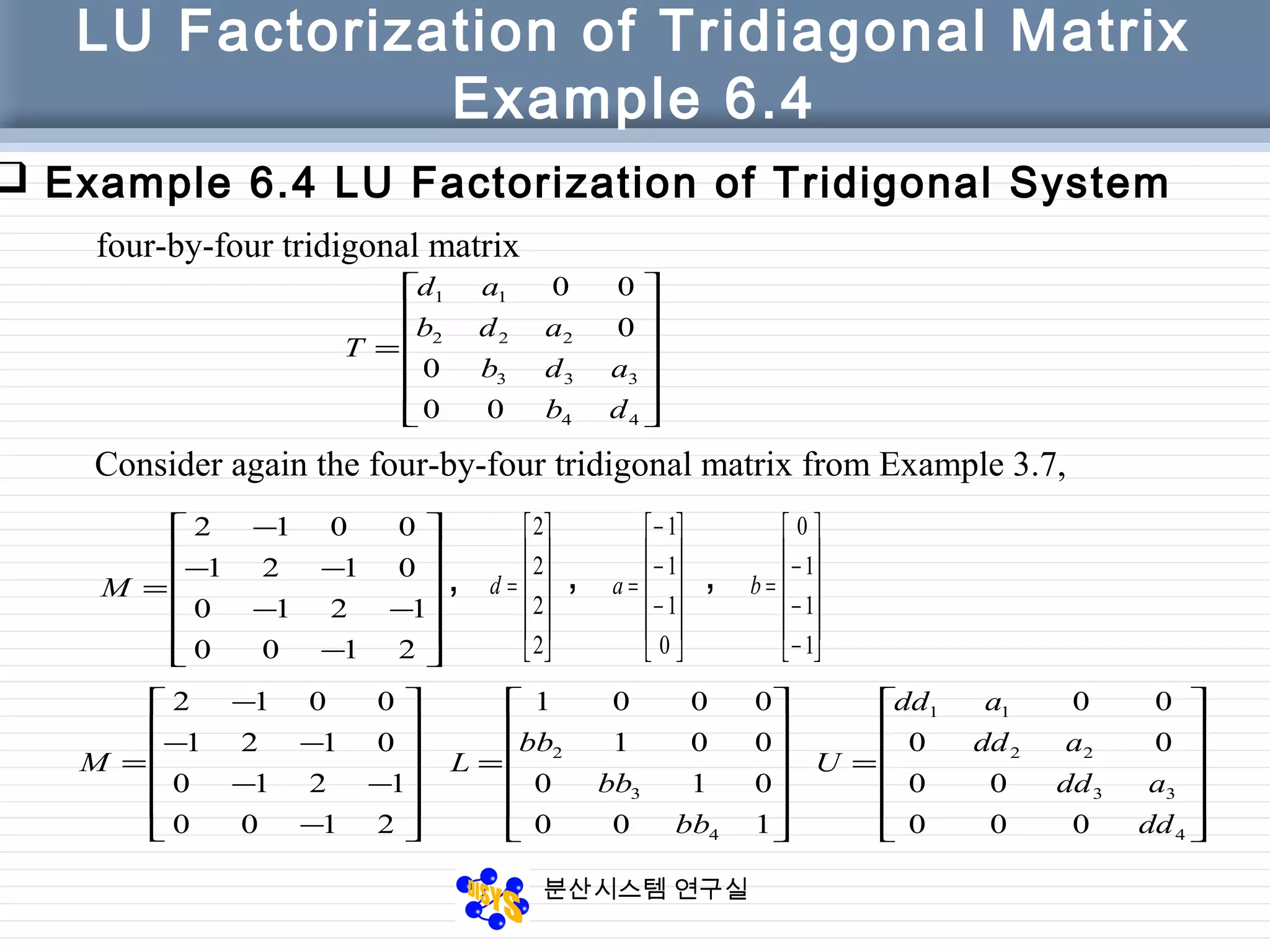 LU Factorization of Tridiagonal Matrix Example 6.4

❑ Example 6.4 LU Factorization of Tridigonal System

four-by-four tridigonal matrix

$T = \begin{bmatrix} d_1 & a_1 & 0 & 0 \\ b_2 & d_2 & a_2 & 0 \\ 0 & b_3 & d_3 & a_3 \\ 0 & 0 & b_4 & d_4 \end{bmatrix}$

Consider again the four-by-four tridigonal matrix from Example 3.7,

$M = \begin{bmatrix} 2 & -1 & 0 & 0 \\ -1 & 2 & -1 & 0 \\ 0 & -1 & 2 & -1 \\ 0 & 0 & -1 & 2 \end{bmatrix}$, $d = \begin{bmatrix} 2 \\ 2 \\ 2 \\ 2 \end{bmatrix}$, $a = \begin{bmatrix} -1 \\ -1 \\ -1 \\ 0 \end{bmatrix}$, $b = \begin{bmatrix} 0 \\ -1 \\ -1 \\ -1 \end{bmatrix}$

$M = \begin{bmatrix} 2 & -1 & 0 & 0 \\ -1 & 2 & -1 & 0 \\ 0 & -1 & 2 & -1 \\ 0 & 0 & -1 & 2 \end{bmatrix}$ $L = \begin{bmatrix} 1 & 0 & 0 & 0 \\ bb_2 & 1 & 0 & 0 \\ 0 & bb_3 & 1 & 0 \\ 0 & 0 & bb_4 & 1 \end{bmatrix}$ $U = \begin{bmatrix} dd_1 & a_1 & 0 & 0 \\ 0 & dd_2 & a_2 & 0 \\ 0 & 0 & dd_3 & a_3 \\ 0 & 0 & 0 & dd_4 \end{bmatrix}$

DISYS 분산시스템 연구실